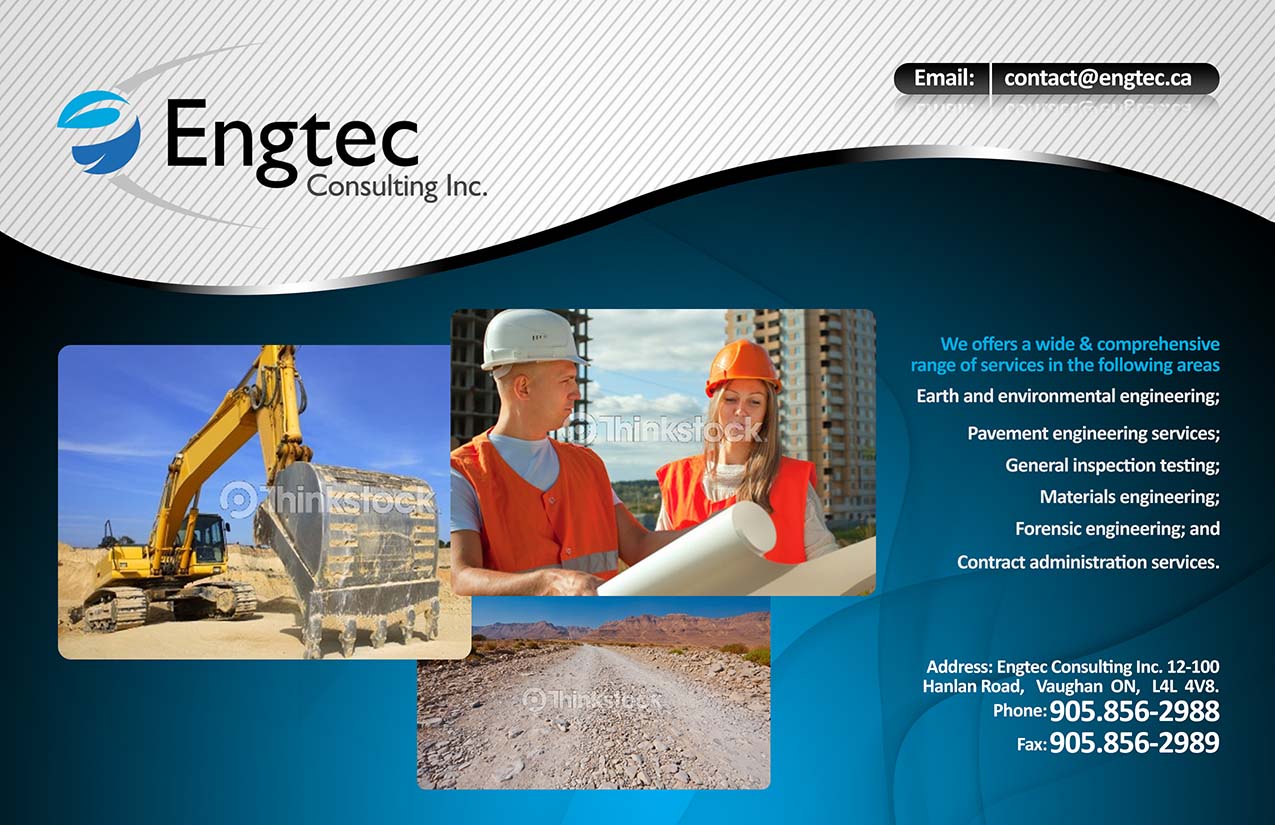 Engtec
Consulting Inc.

Email: contact@engtec.ca

Thinkstock

Thinkstock

Thinkstock

We offers a wide & comprehensive range of services in the following areas

Earth and environmental engineering;

Pavement engineering services;

General inspection testing;

Materials engineering;

Forensic engineering; and

Contract administration services.

Address: Engtec Consulting Inc. 12-100 Hanlan Road, Vaughan ON, L4L 4V8.

Phone: 905.856-2988

Fax: 905.856-2989